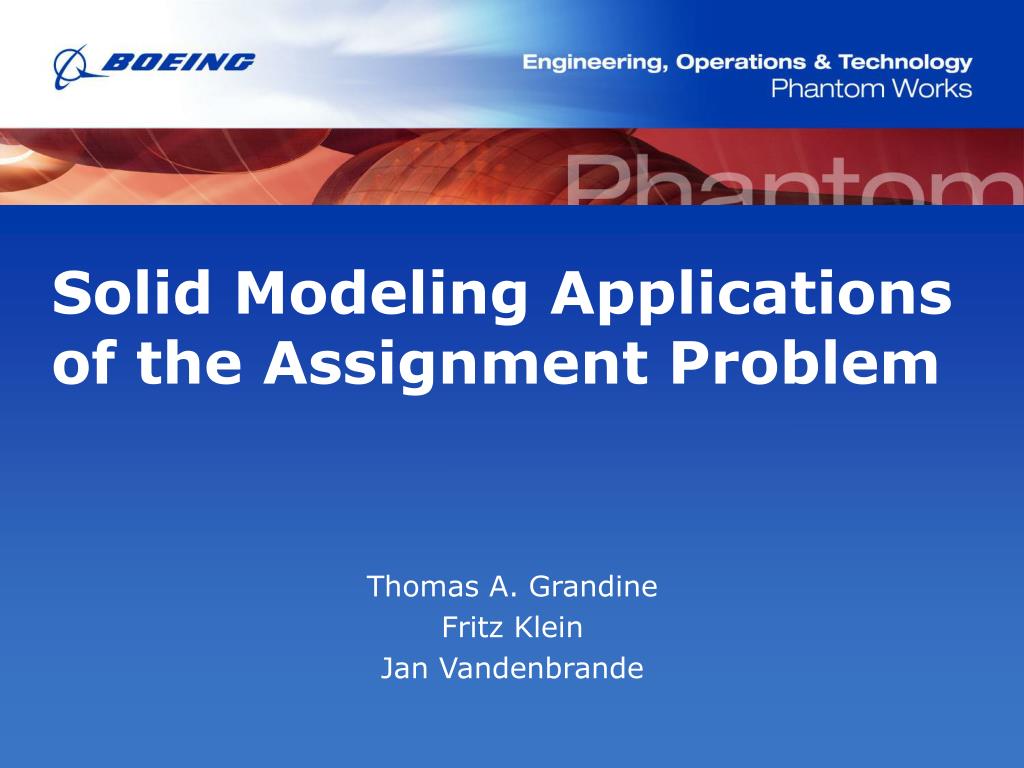 BOEING

Engineering, Operations & Technology
Phantom Works

Phantom

Solid Modeling Applications of the Assignment Problem

Thomas A. Grandine
Fritz Klein
Jan Vandenbrande